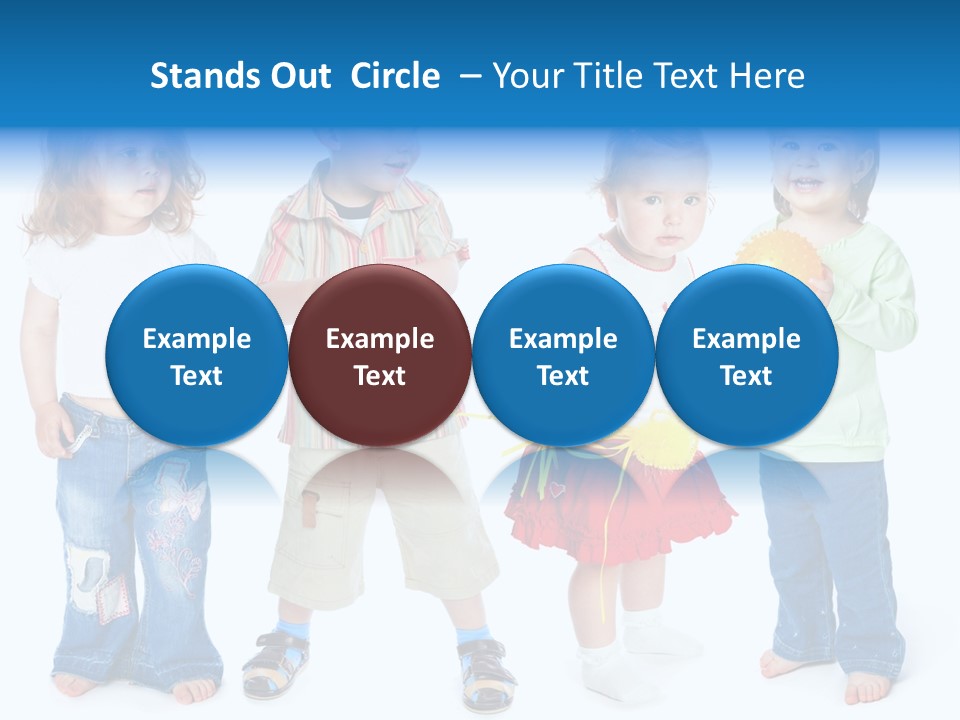 Stands Out Circle – Your Title Text Here

Example Text

Example Text

Example Text

Example Text